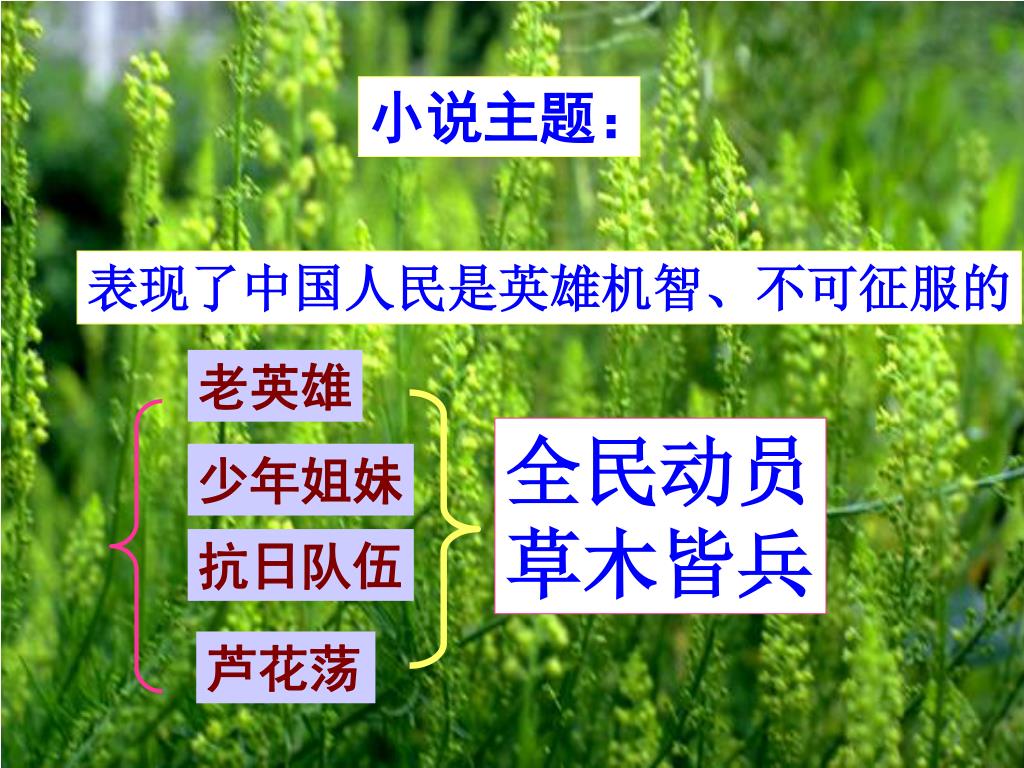 小说主题：

表现了中国人民是英雄机智、不可征服的

老英雄

少年姐妹

抗日队伍

芦花荡

全民动员
草木皆兵